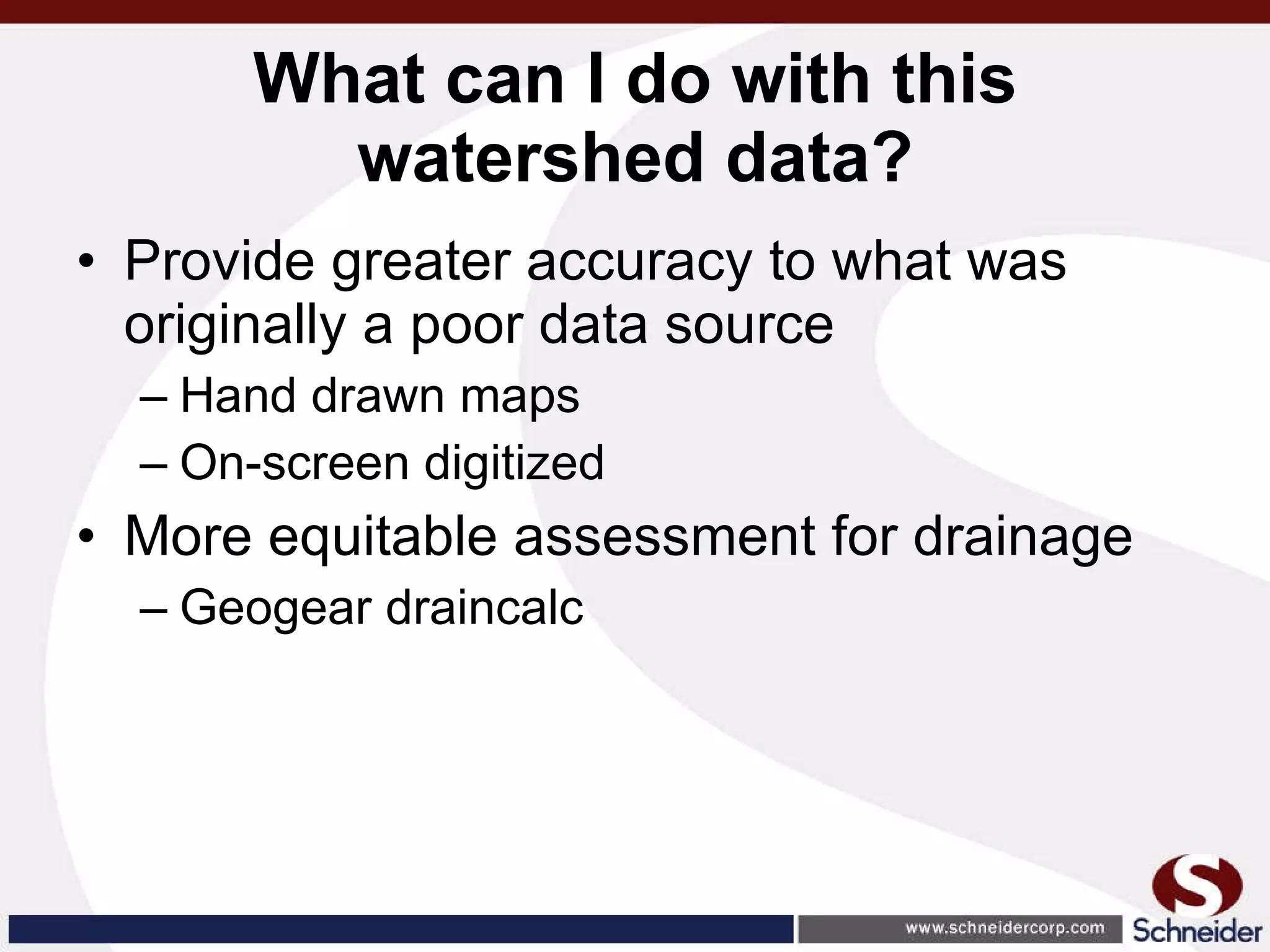 What can I do with this watershed data?

• Provide greater accuracy to what was originally a poor data source
– Hand drawn maps
– On-screen digitized
• More equitable assessment for drainage
– Geogear draincalc

www.schneidercorp.com
Schneider